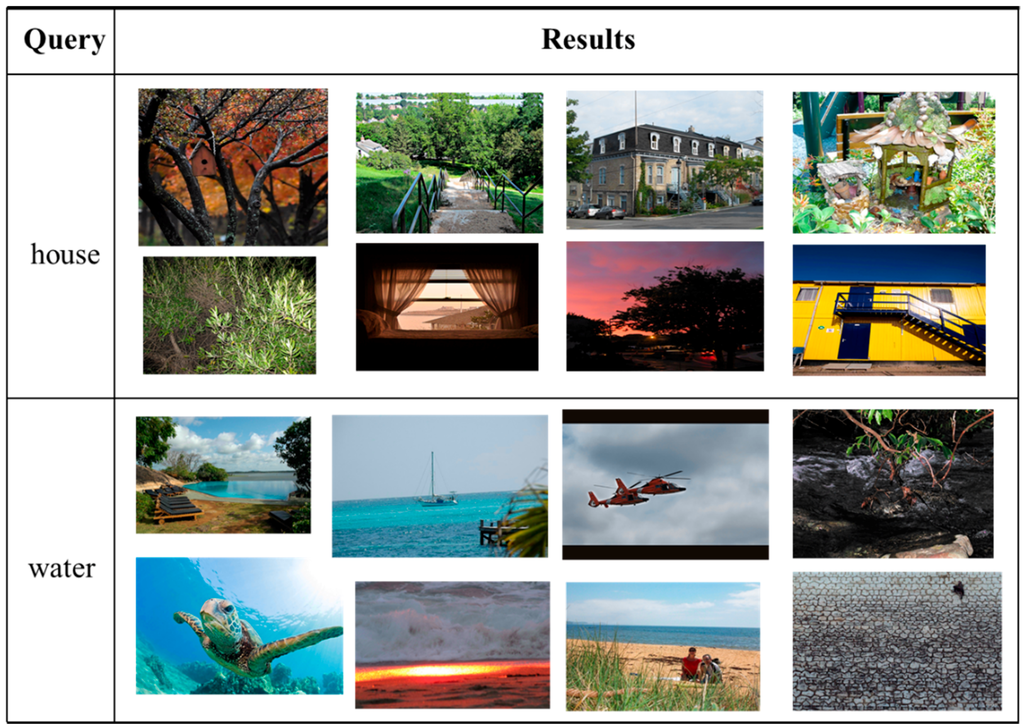 | Query | Results |
|---|---|
| house | |
| water | |